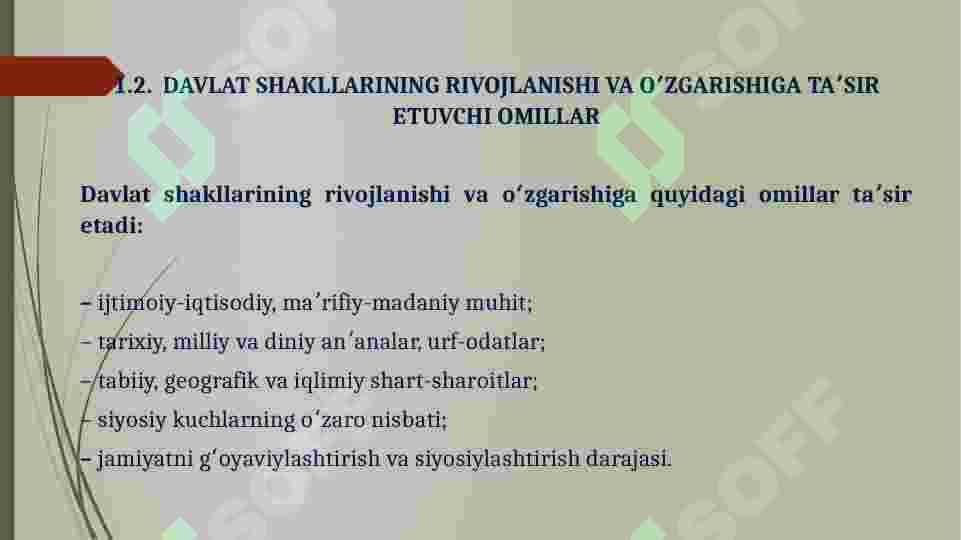 1.2. DAVLAT SHAKLLARINING RIVOJLANISHI VA OʻZGARISHIGA TAʼSIR ETUVCHI OMILLAR

Davlat shakllarining rivojlanishi va oʻzgarishiga quyidagi omillar taʼsir etadi:

– ijtimoiy-iqtisodiy, maʼrifiy-madaniy muhit;
– tarixiy, milliy va diniy anʼanalar, urf-odatlar;
– tabiiy, geografik va iqlimiy shart-sharoitlar;
– siyosiy kuchlarning oʻzaro nisbati;
– jamiyatni gʻoyaviylashtirish va siyosiylashtirish darajasi.

SOFF